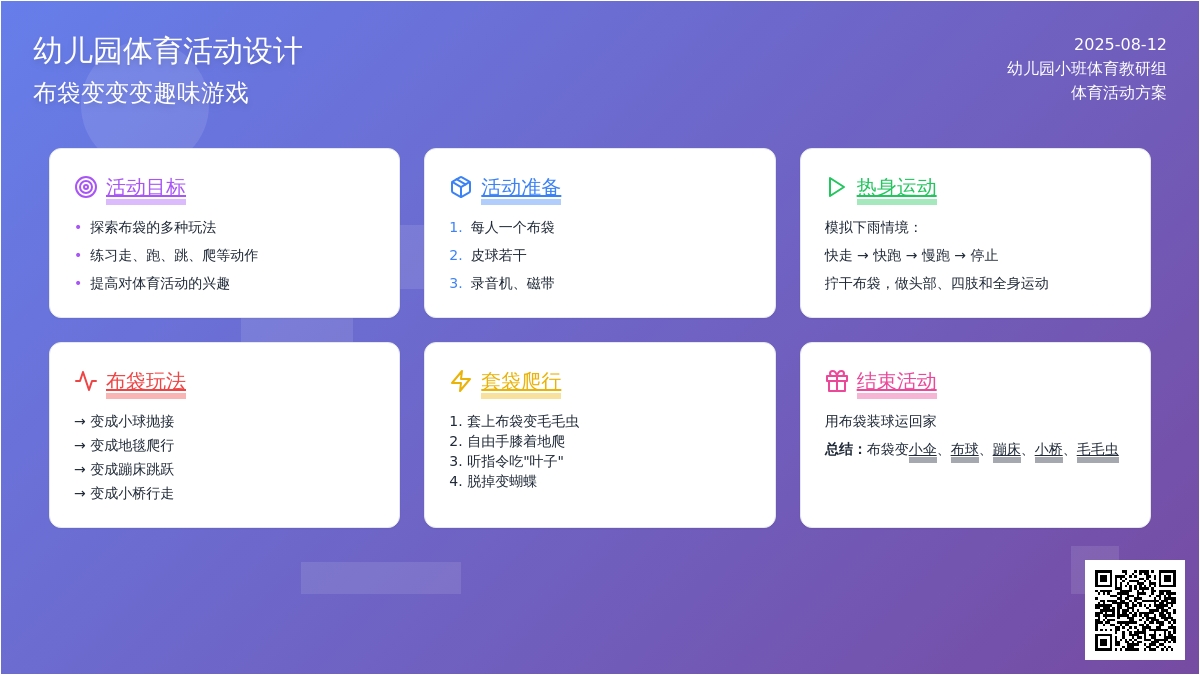 幼儿园体育活动设计
布袋变变变趣味游戏

2025-08-12
幼儿园小班体育教研组
体育活动方案

活动目标
• 探索布袋的多种玩法
• 练习走、跑、跳、爬等动作
• 提高对体育活动的兴趣

活动准备
1. 每人一个布袋
2. 皮球若干
3. 录音机、磁带

热身运动
模拟下雨情境：
快走 → 快跑 → 慢跑 → 停止
拧干布袋，做头部、四肢和全身运动

布袋玩法
→ 变成小球抛接
→ 变成地毯爬行
→ 变成蹦床跳跃
→ 变成小桥行走

套袋爬行
1. 套上布袋变毛毛虫
2. 自由手膝着地爬
3. 听指令吃"叶子"
4. 脱掉变蝴蝶

结束活动
用布袋装球运回家
总结：布袋变小伞、布球、蹦床、小桥、毛毛虫